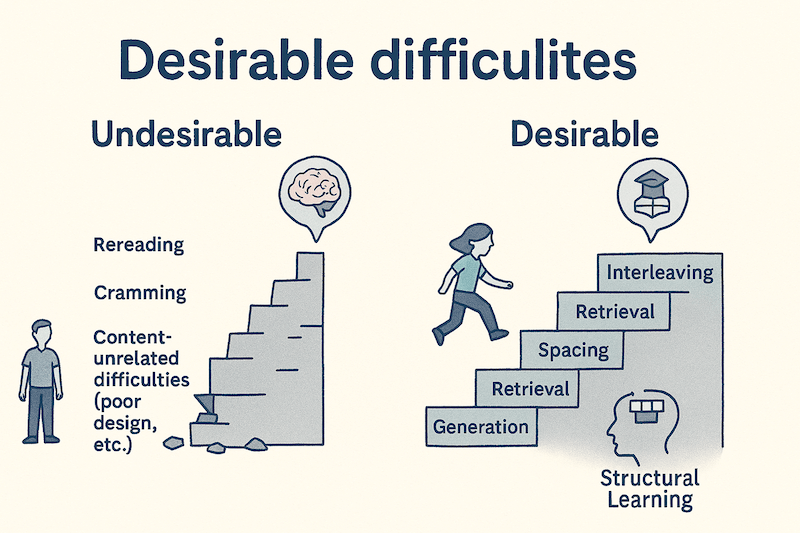 Desirable difficulites

Undesirable

Rereading

Cramming

Content-unrelated difficulties (poor design, etc.)

Desirable

Interleaving

Retrieval

Spacing

Retrieval

Generation

Structural Learning